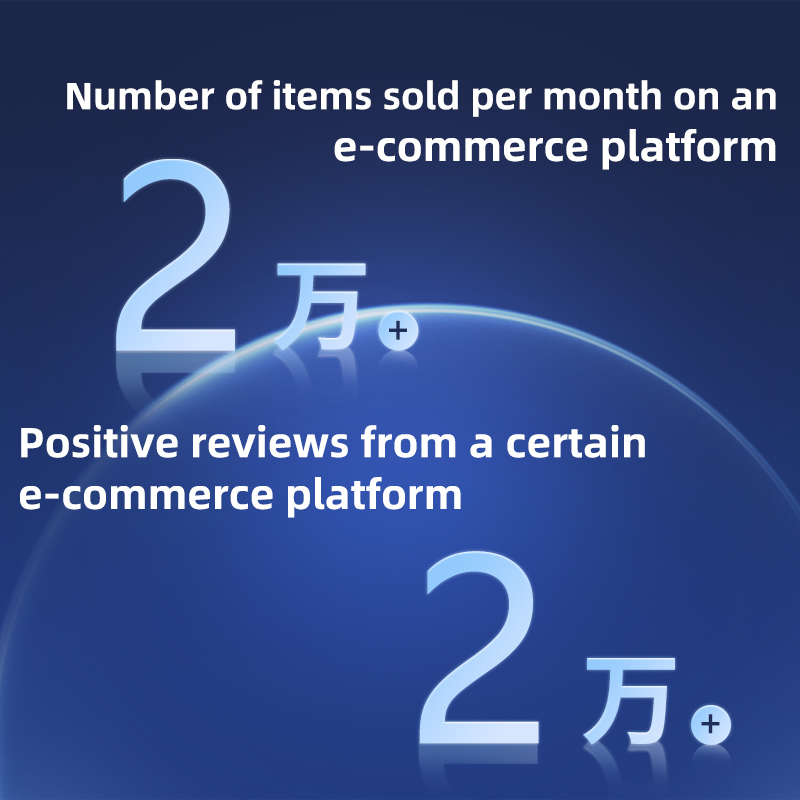 Number of items sold per month on an e-commerce platform

2万+

Positive reviews from a certain e-commerce platform

2万+